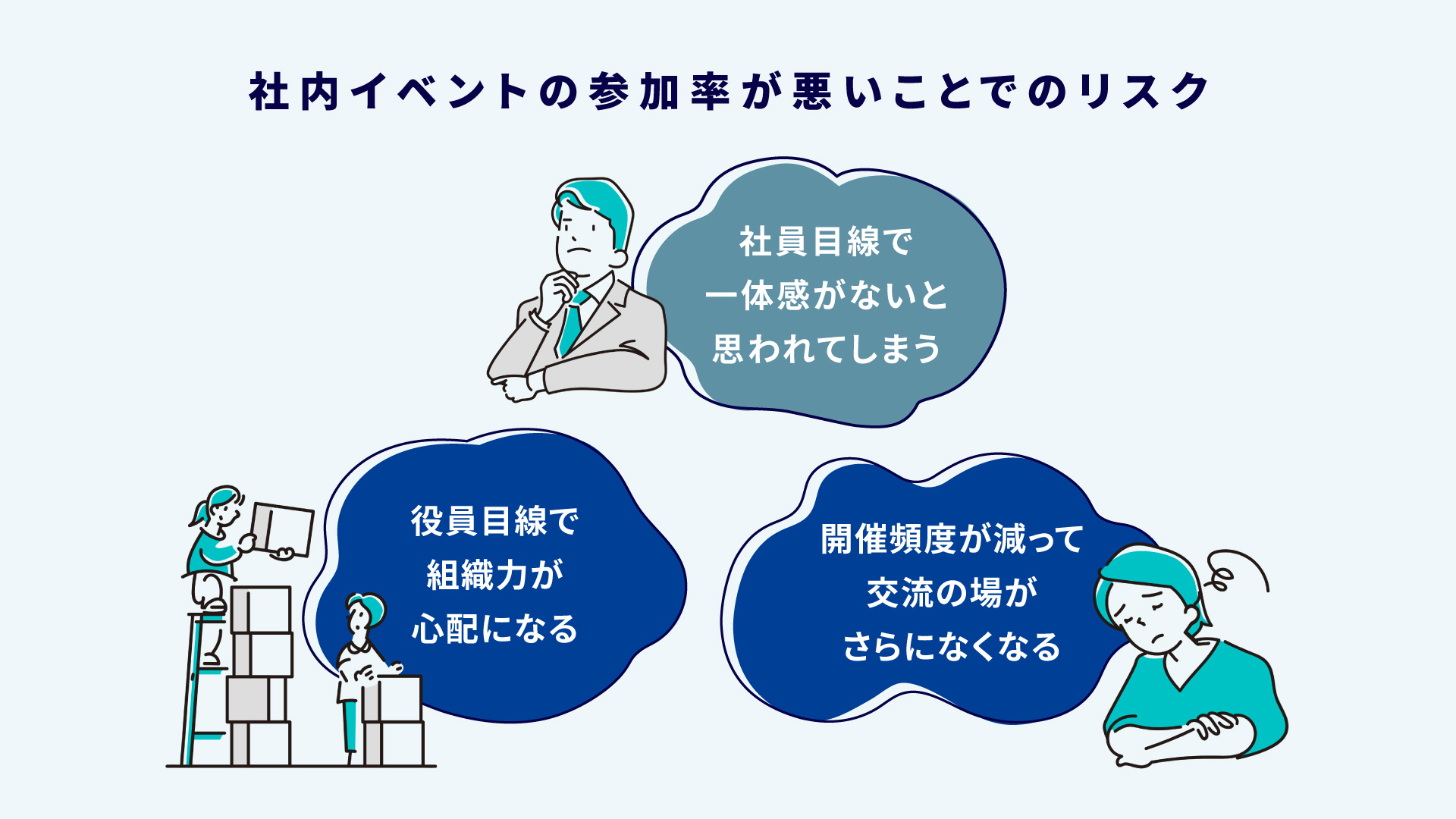 社内イベントの参加率が悪いことでのリスク

社員目線で
一体感がないと
思われてしまう

役員目線で
組織力が
心配になる

開催頻度が減って
交流の場が
さらになくなる